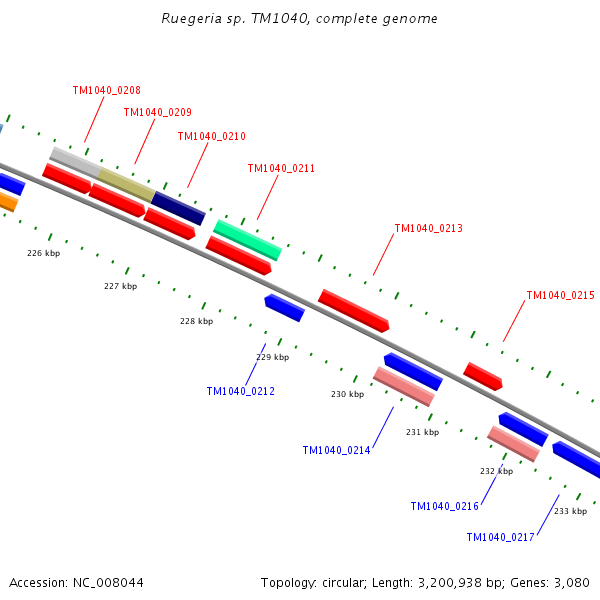 Ruegeria sp. TM1040, complete genome

TM1040_0208
TM1040_0209
TM1040_0210
TM1040_0211
TM1040_0213
TM1040_0215

226 kbp
227 kbp
228 kbp
229 kbp
230 kbp
231 kbp
232 kbp
233 kbp

TM1040_0212
TM1040_0214
TM1040_0216
TM1040_0217

Accession: NC_008044

Topology: circular; Length: 3,200,938 bp; Genes: 3,080